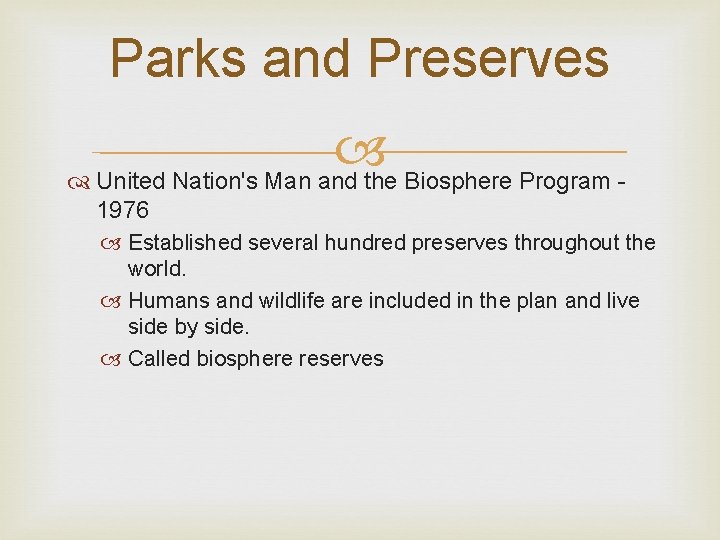 Parks and Preserves

United Nation's Man and the Biosphere Program - 1976

Established several hundred preserves throughout the world.

Humans and wildlife are included in the plan and live side by side.

Called biosphere reserves